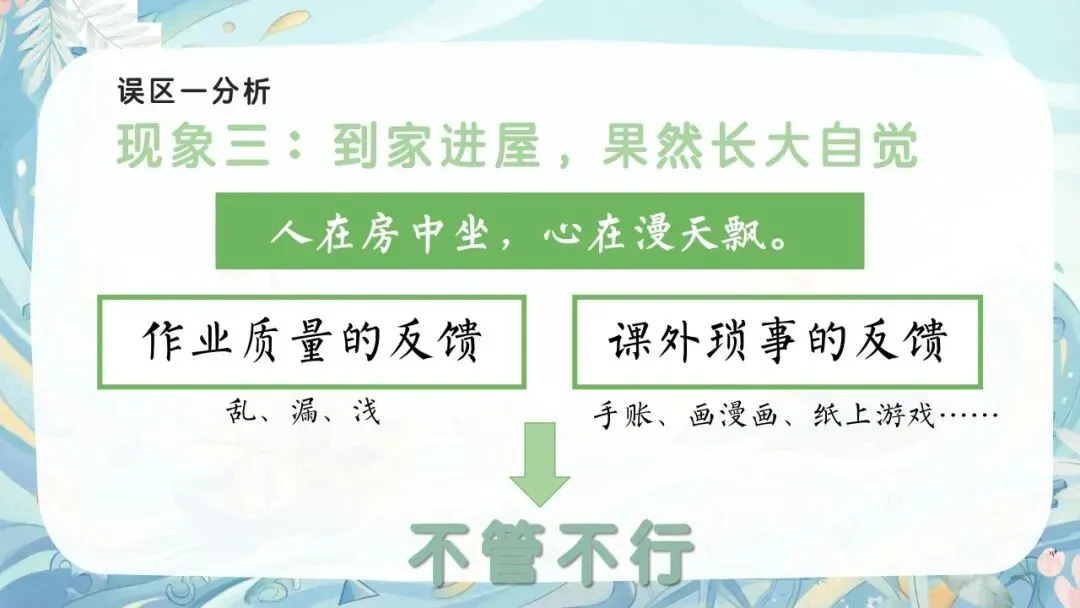 误区一分析
现象三：到家进屋，果然长大自觉

人在房中坐，心在漫天飘。

作业质量的反馈

乱、漏、浅

课外琐事的反馈

手账、画漫画、纸上游戏……

不管不行